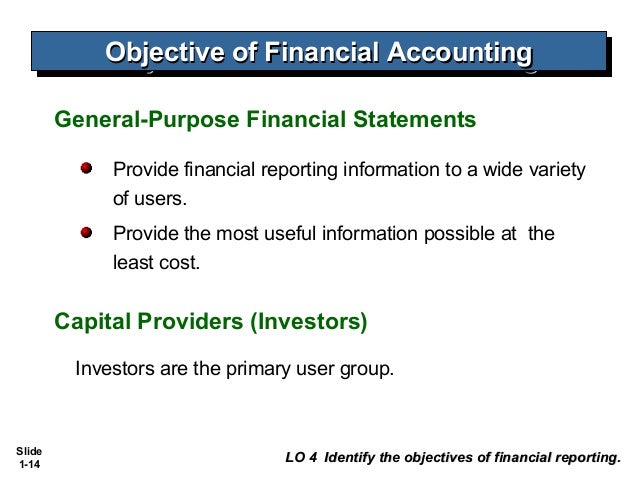 Objective of Financial Accounting

General-Purpose Financial Statements

Provide financial reporting information to a wide variety of users.

Provide the most useful information possible at the least cost.

Capital Providers (Investors)

Investors are the primary user group.

Slide 1-14

LO 4 Identify the objectives of financial reporting.